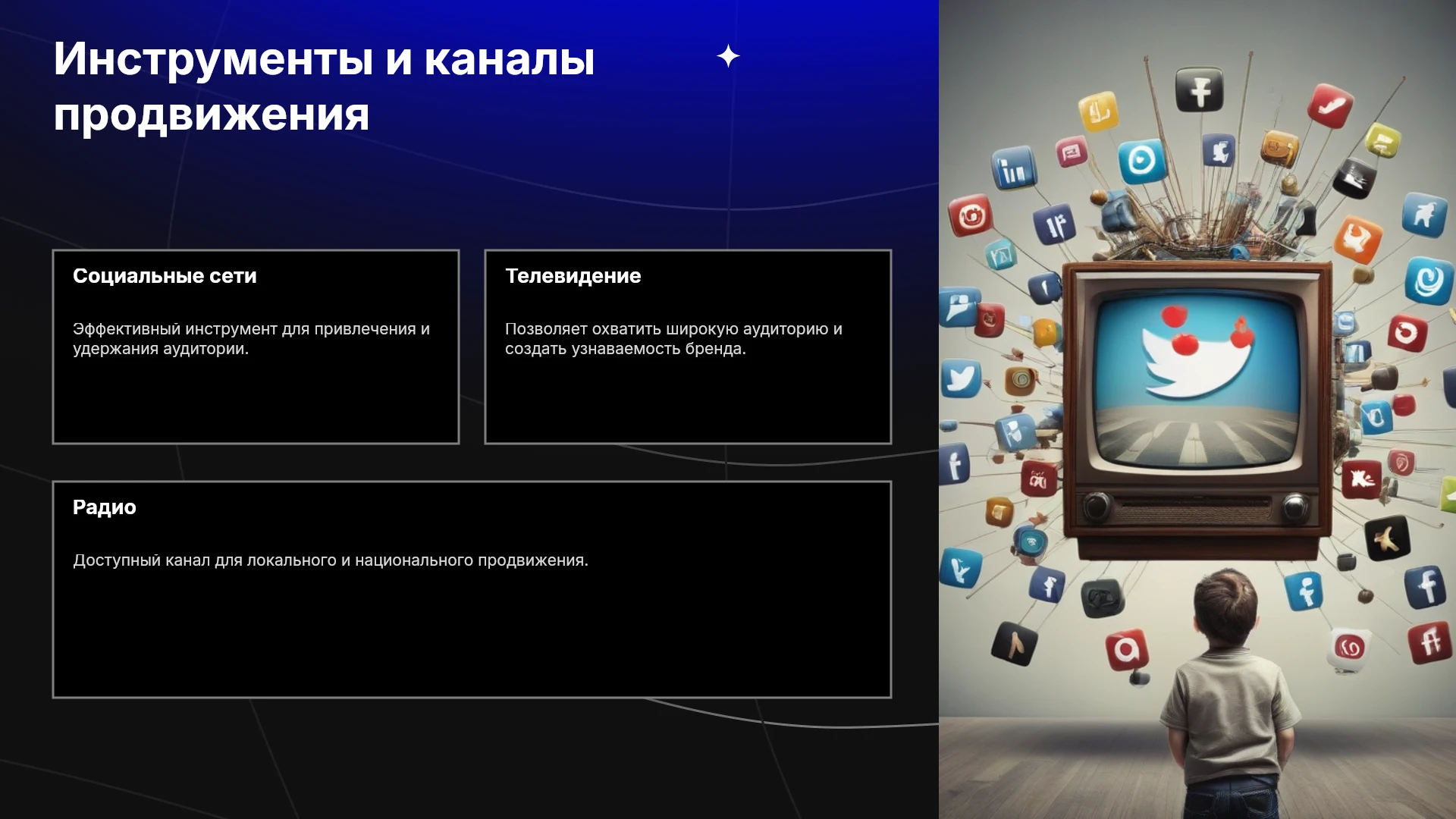 Инструменты и каналы продвижения

Социальные сети

Эффективный инструмент для привлечения и удержания аудитории.

Телевидение

Позволяет охватить широкую аудиторию и создать узнаваемость бренда.

Радио

Доступный канал для локального и национального продвижения.